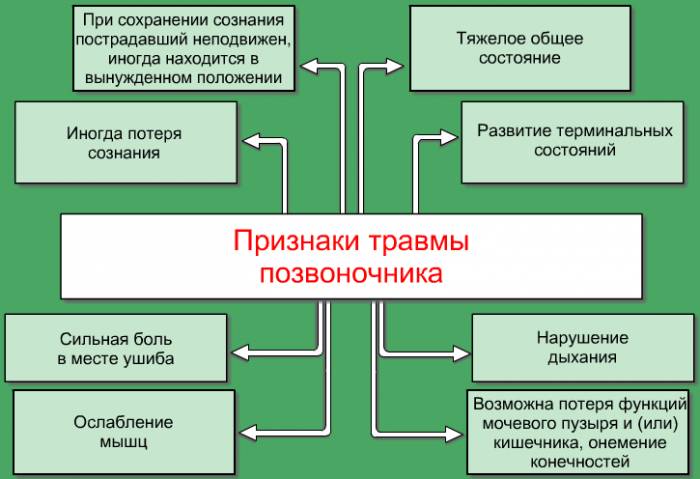 При сохранении сознания пострадавший неподвижен, иногда находится в вынужденном положении

Тяжелое общее состояние

Иногда потеря сознания

Развитие терминальных состояний

Признаки травмы позвоночника

Сильная боль в месте ушиба

Нарушение дыхания

Ослабление мышц

Возможна потеря функций мочевого пузыря и (или) кишечника, онемение конечностей